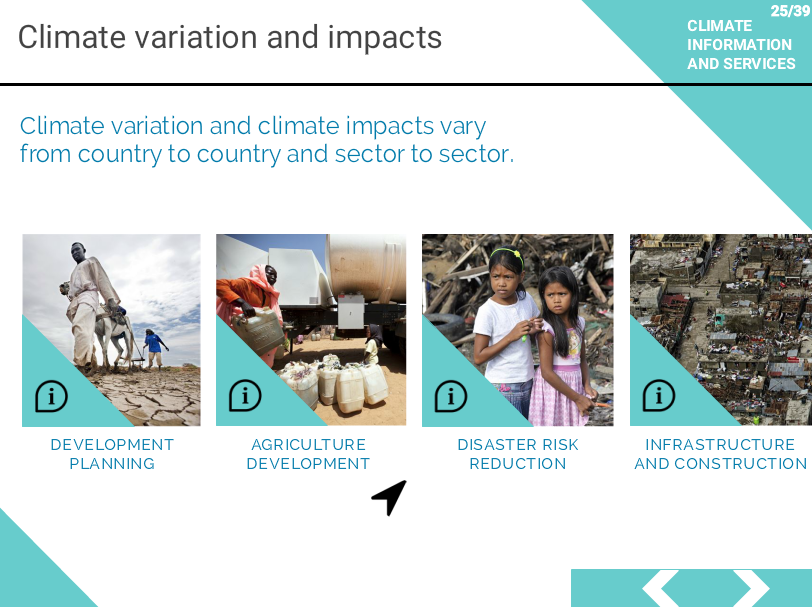 Climate variation and impacts

25/39

CLIMATE INFORMATION AND SERVICES

Climate variation and climate impacts vary from country to country and sector to sector.

DEVELOPMENT PLANNING

AGRICULTURE DEVELOPMENT

DISASTER RISK REDUCTION

INFRASTRUCTURE AND CONSTRUCTION